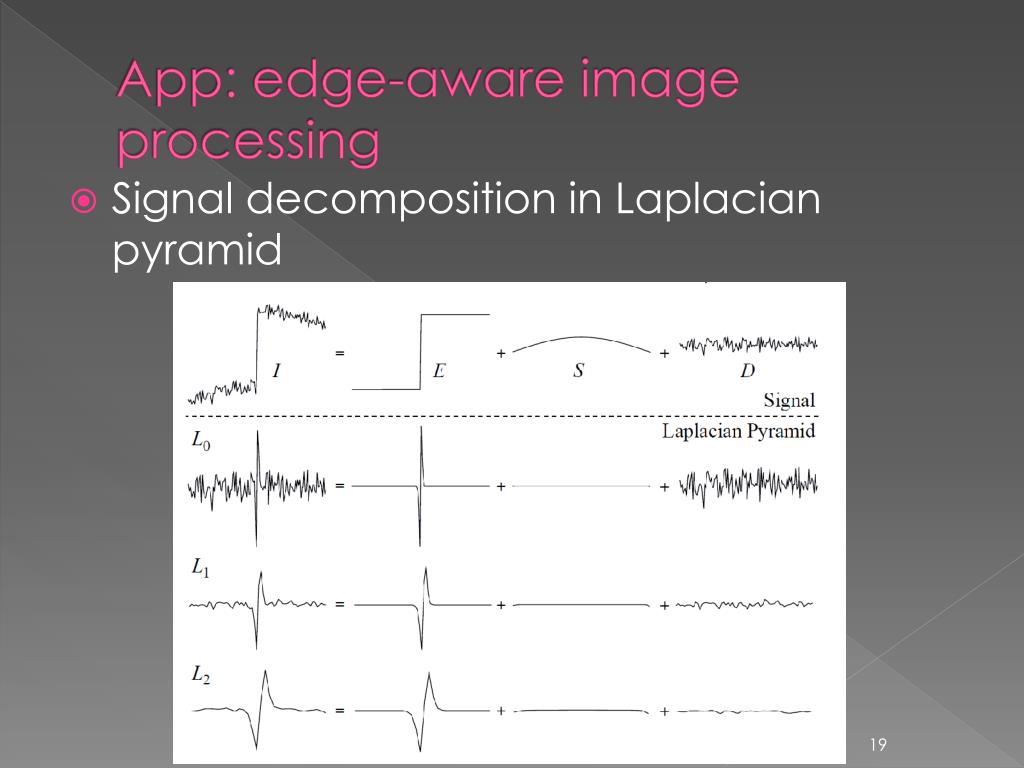 App: edge-aware image processing

Signal decomposition in Laplacian pyramid

$I$ = $E$ + $S$ + $D$

Signal

Laplacian Pyramid

$L_0$ = + +

$L_1$ = + +

$L_2$ = + +

19